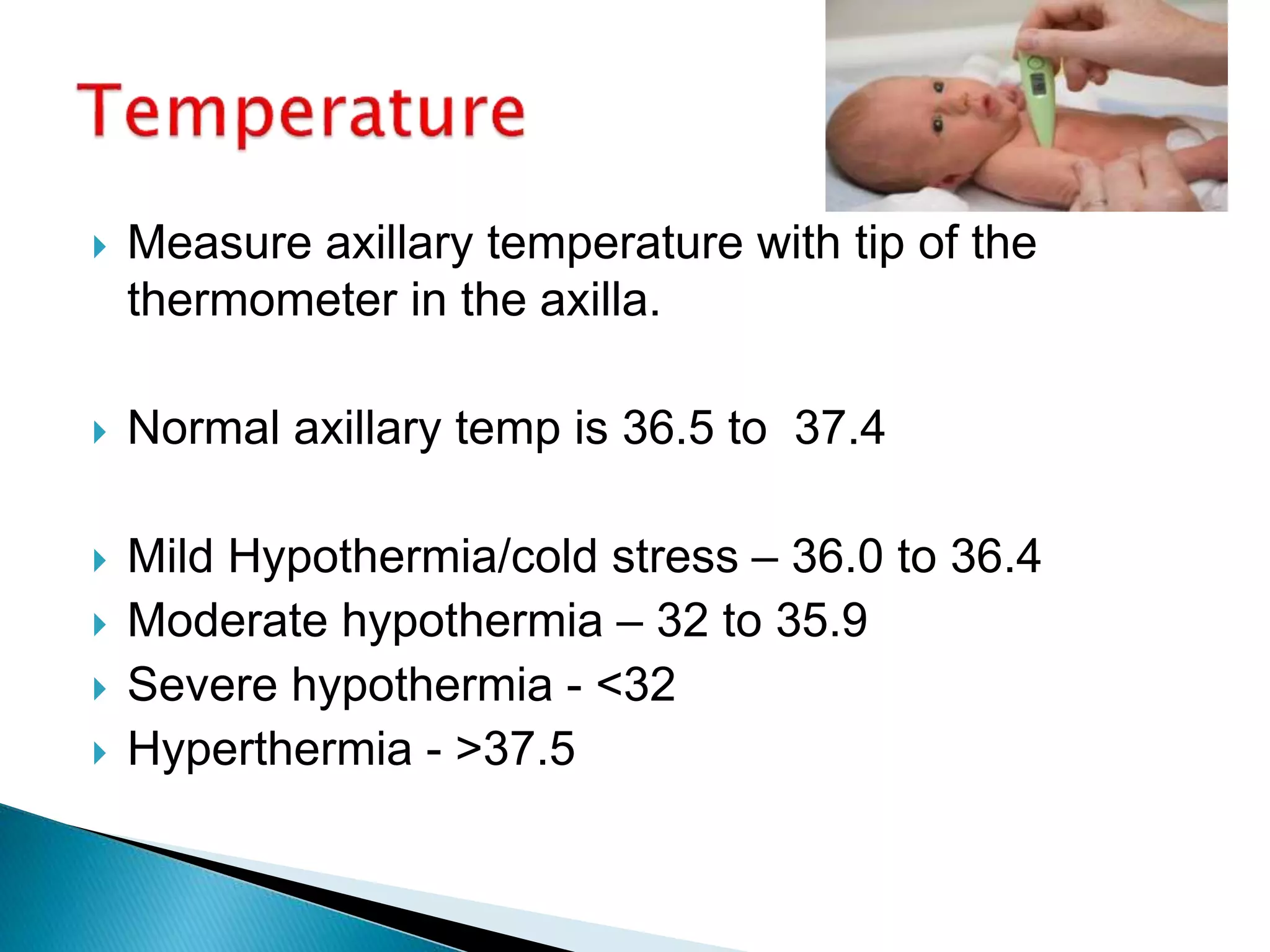 Temperature

Measure axillary temperature with tip of the thermometer in the axilla.

Normal axillary temp is 36.5 to  37.4

Mild Hypothermia/cold stress – 36.0 to 36.4
Moderate hypothermia – 32 to 35.9
Severe hypothermia - <32
Hyperthermia - >37.5